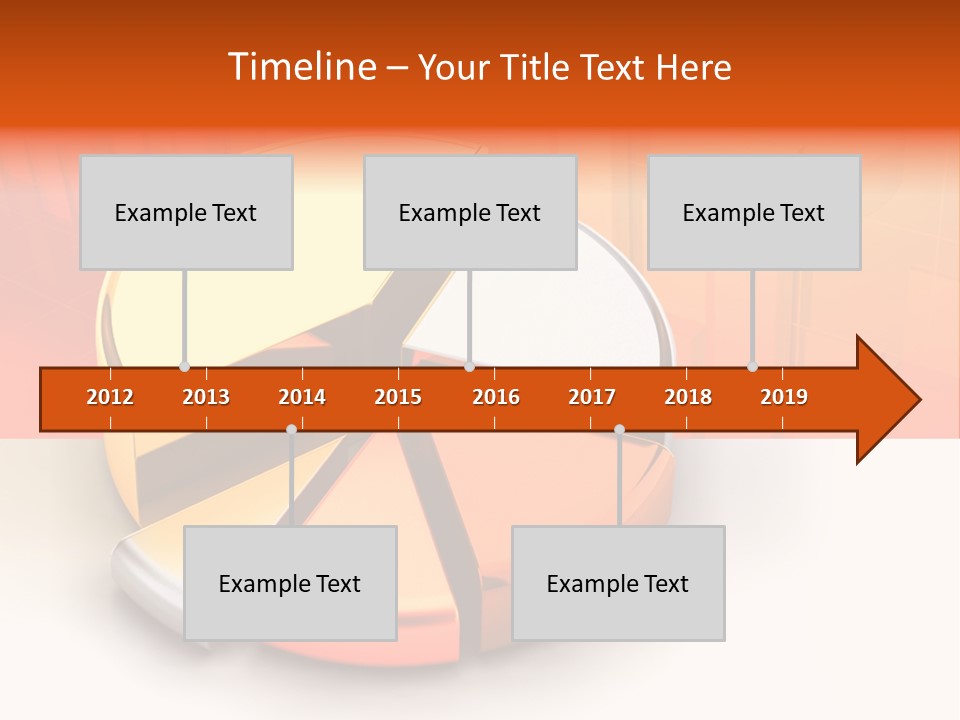 Timeline – Your Title Text Here

Example Text

Example Text

Example Text

2012 2013 2014 2015 2016 2017 2018 2019

Example Text

Example Text